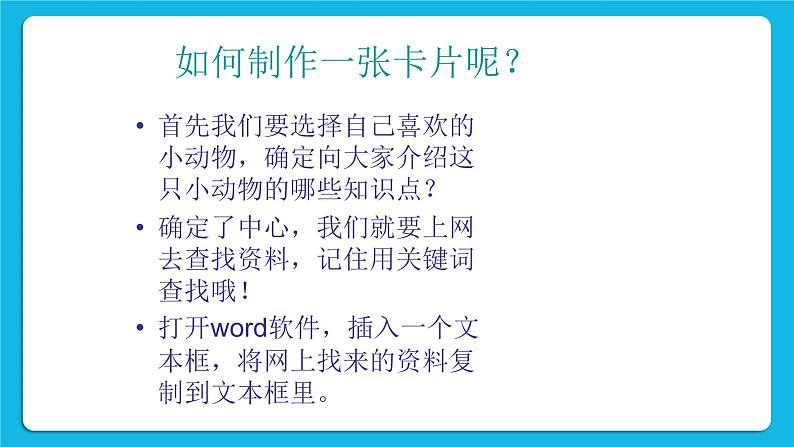 如何制作一张卡片呢？

• 首先我们要选择自己喜欢的小动物，确定向大家介绍这只小动物的哪些知识点？

• 确定了中心，我们就要上网去查找资料，记住用关键词查找哦！

• 打开word软件，插入一个文本框，将网上找来的资料复制到文本框里。